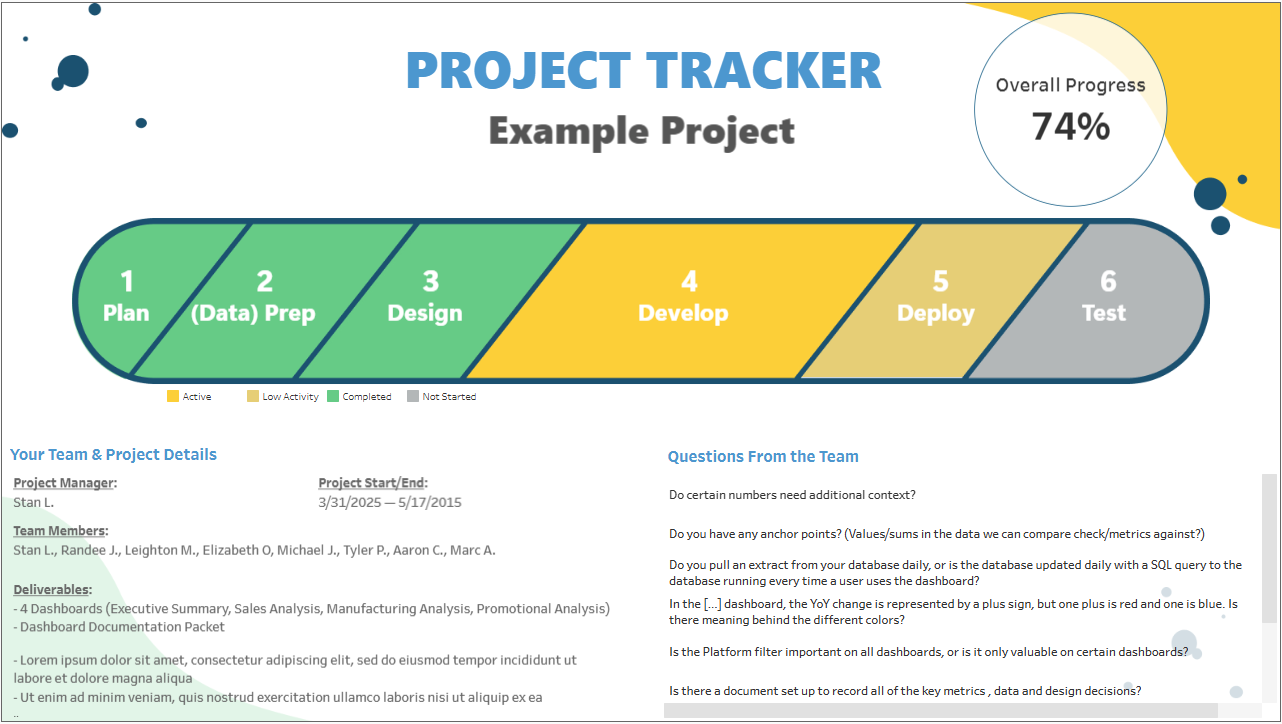 PROJECT TRACKER
Example Project

Overall Progress
74%

1
Plan

2
(Data) Prep

3
Design

4
Develop

5
Deploy

6
Test

Active
Low Activity
Completed
Not Started

Your Team & Project Details

Project Manager:
Stan L.

Project Start/End:
3/31/2025 — 5/17/2015

Team Members:
Stan L., Randee J., Leighton M., Elizabeth O, Michael J., Tyler P., Aaron C., Marc A.

Deliverables:
- 4 Dashboards (Executive Summary, Sales Analysis, Manufacturing Analysis, Promotional Analysis)
- Dashboard Documentation Packet

- Lorem ipsum dolor sit amet, consectetur adipiscing elit, sed do eiusmod tempor incididunt ut labore et dolore magna aliqua
- Ut enim ad minim veniam, quis nostrud exercitation ullamco laboris nisi ut aliquip ex ea

Questions From the Team

Do certain numbers need additional context?

Do you have any anchor points? (Values/sums in the data we can compare check/metrics against?)

Do you pull an extract from your database daily, or is the database updated daily with a SQL query to the database running every time a user uses the dashboard?

In the [...] dashboard, the YoY change is represented by a plus sign, but one plus is red and one is blue. Is there meaning behind the different colors?

Is the Platform filter important on all dashboards, or is it only valuable on certain dashboards?

Is there a document set up to record all of the key metrics , data and design decisions?